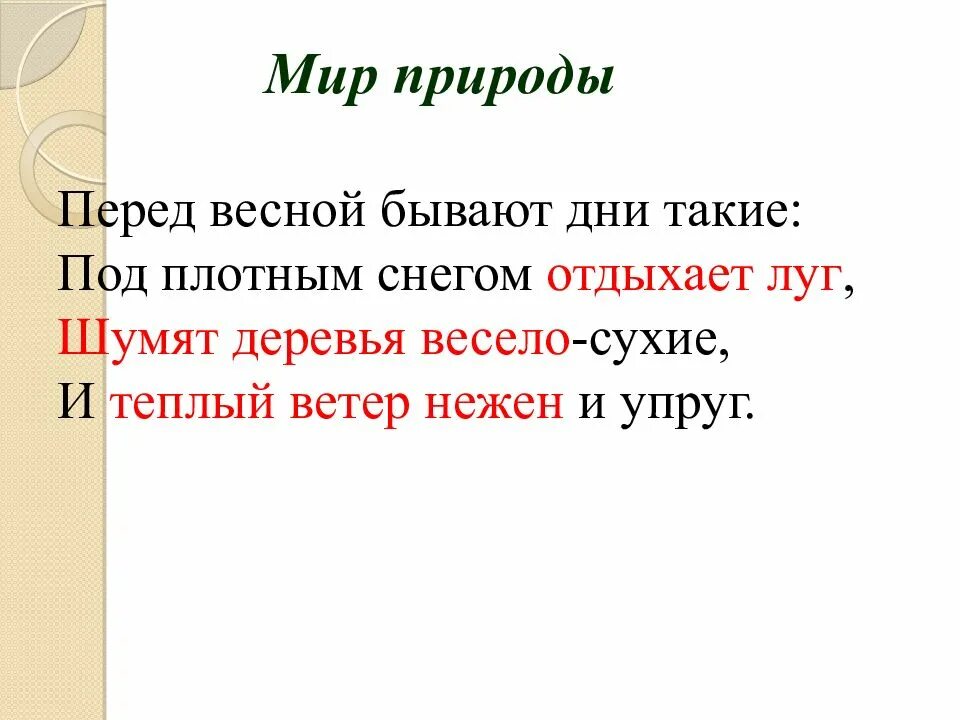 Мир природы

Перед весной бывают дни такие:
Под плотным снегом отдыхает луг,
Шумят деревья весело-сухие,
И теплый ветер нежен и упруг.